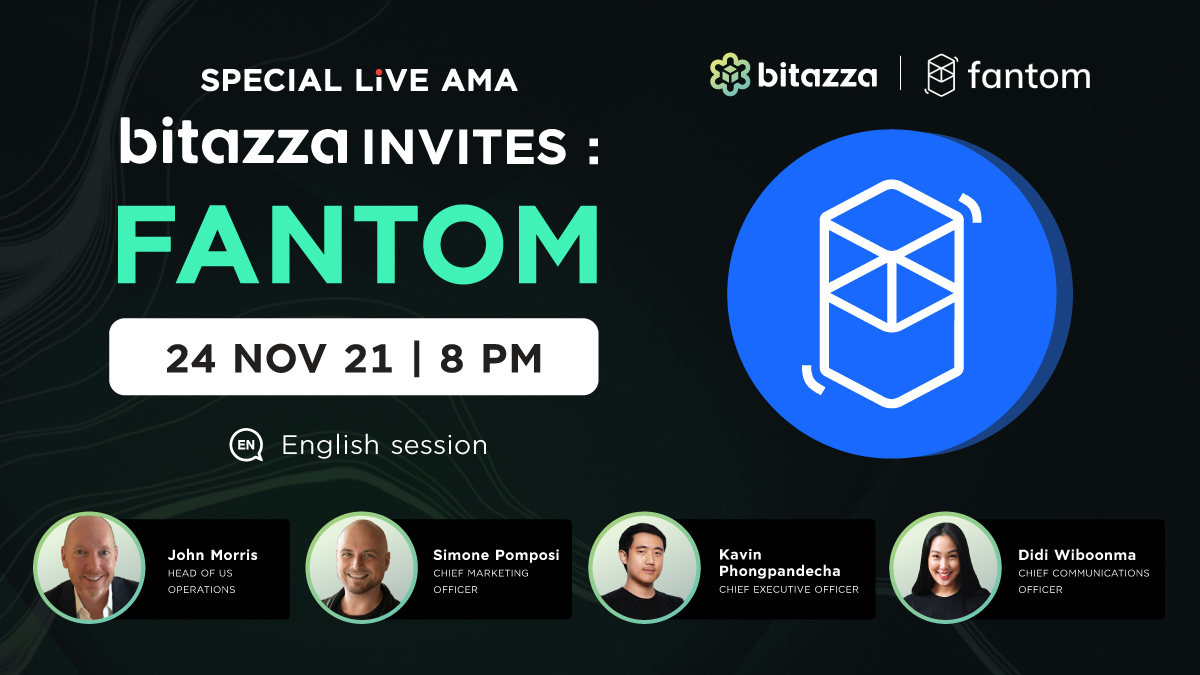 SPECIAL LiVE AMA
bitazza INVITES :
FANTOM

24 NOV 21 | 8 PM

EN English session

bitazza | fantom

John Morris
HEAD OF US OPERATIONS

Simone Pomposi
CHIEF MARKETING OFFICER

Kavin Phongpandecha
CHIEF EXECUTIVE OFFICER

Didi Wiboonma
CHIEF COMMUNICATIONS OFFICER